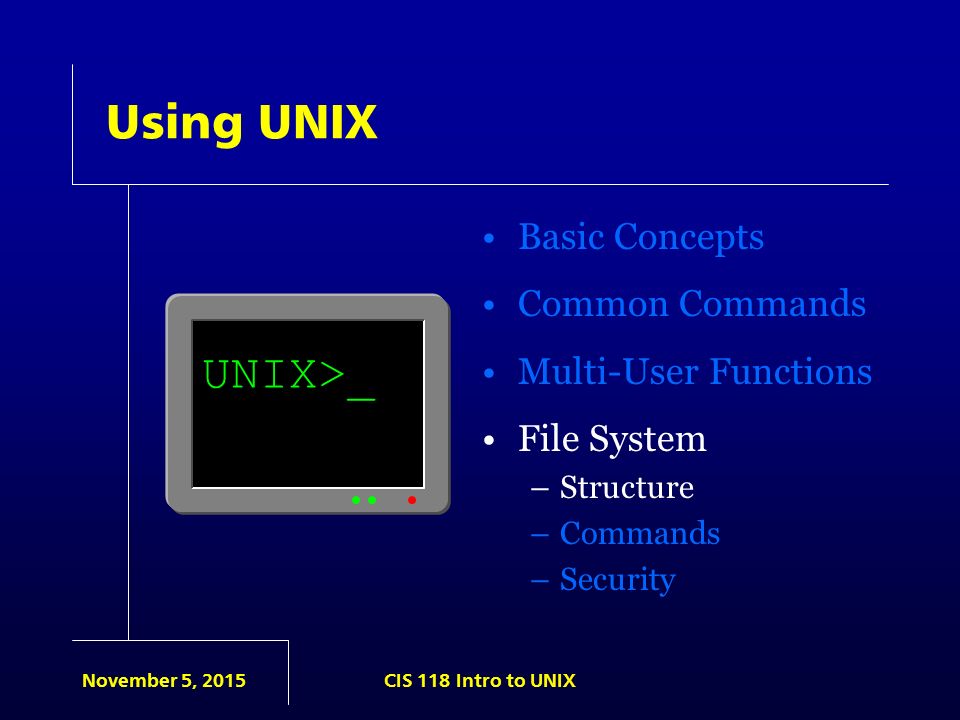 Using UNIX

UNIX>_

• Basic Concepts
• Common Commands
• Multi-User Functions
• File System
– Structure
– Commands
– Security

November 5, 2015

CIS 118 Intro to UNIX